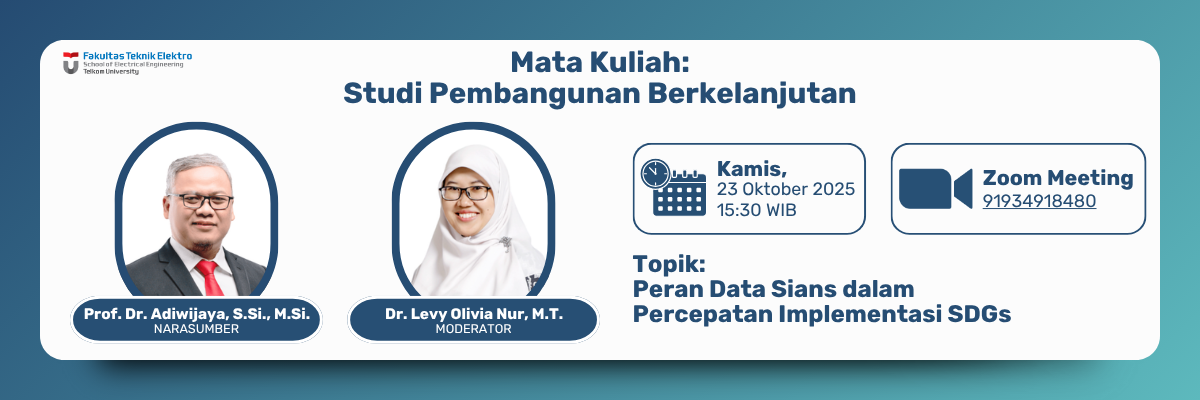 Fakultas Teknik Elektro
School of Electrical Engineering
Telkom University

Mata Kuliah:
Studi Pembangunan Berkelanjutan

Prof. Dr. Adiwijaya, S.Si., M.Si.
NARASUMBER

Dr. Levy Olivia Nur, M.T.
MODERATOR

Kamis,
23 Oktober 2025
15:30 WIB

Zoom Meeting
91934918480

Topik:
Peran Data Sians dalam Percepatan Implementasi SDGs